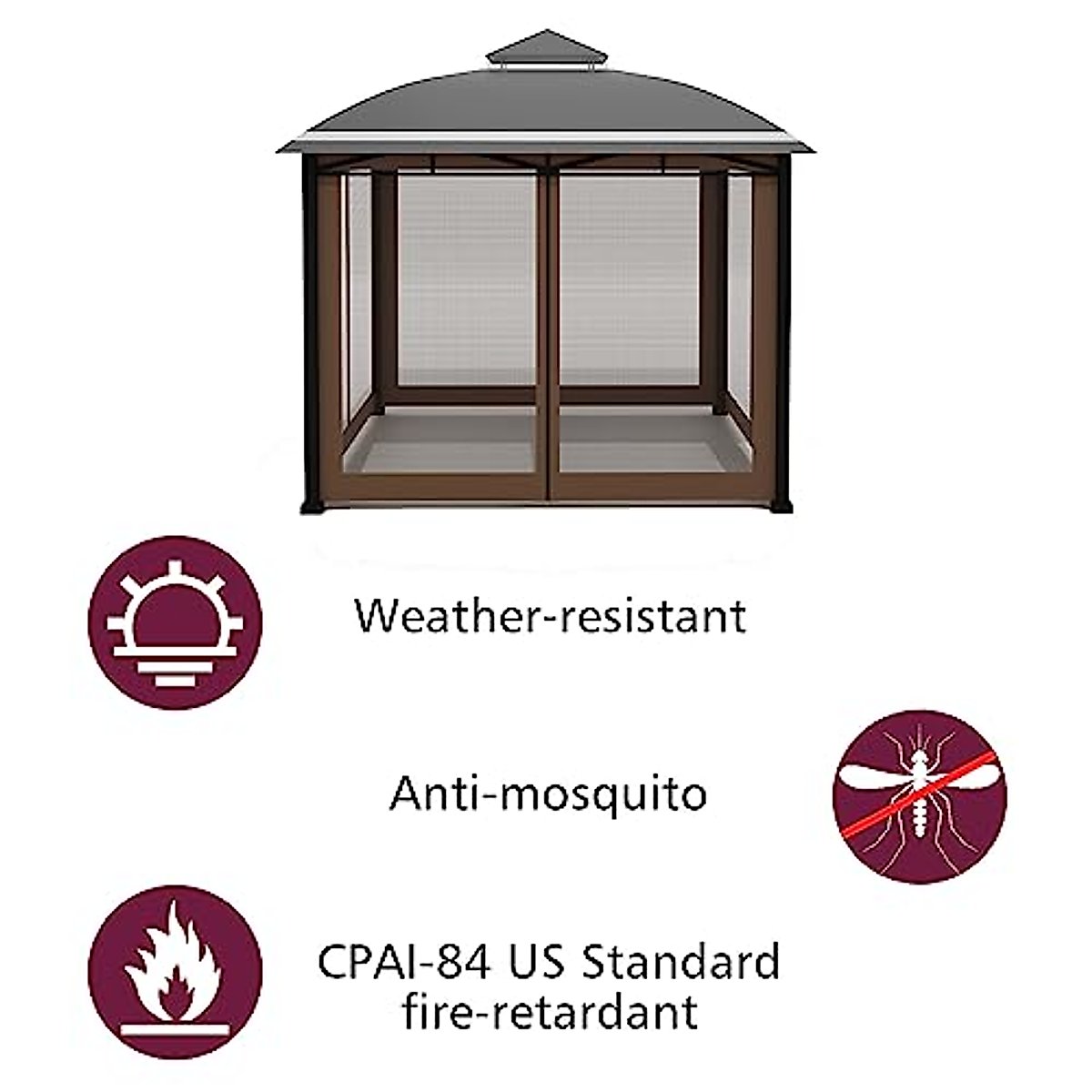 Weather-resistant

Anti-mosquito

CPAI-84 US Standard fire-retardant